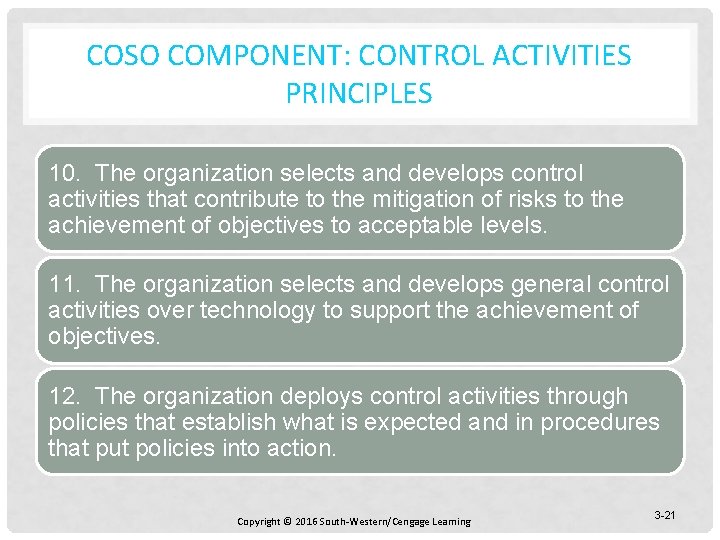 COSO COMPONENT: CONTROL ACTIVITIES PRINCIPLES

10. The organization selects and develops control activities that contribute to the mitigation of risks to the achievement of objectives to acceptable levels.

11. The organization selects and develops general control activities over technology to support the achievement of objectives.

12. The organization deploys control activities through policies that establish what is expected and in procedures that put policies into action.

Copyright © 2016 South-Western/Cengage Learning

3-21